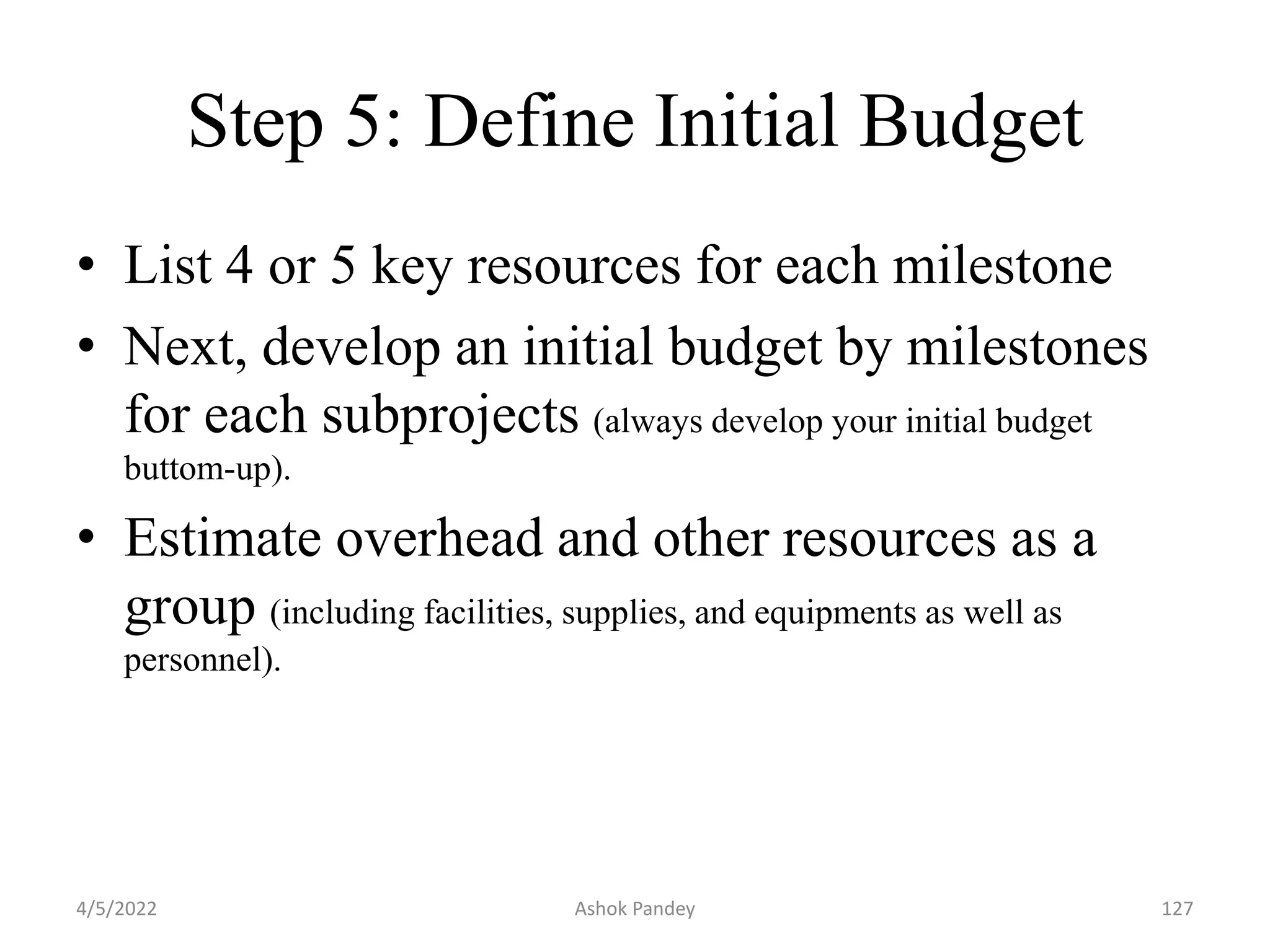 Step 5: Define Initial Budget

• List 4 or 5 key resources for each milestone
• Next, develop an initial budget by milestones for each subprojects (always develop your initial budget buttom-up).
• Estimate overhead and other resources as a group (including facilities, supplies, and equipments as well as personnel).

4/5/2022 Ashok Pandey 127